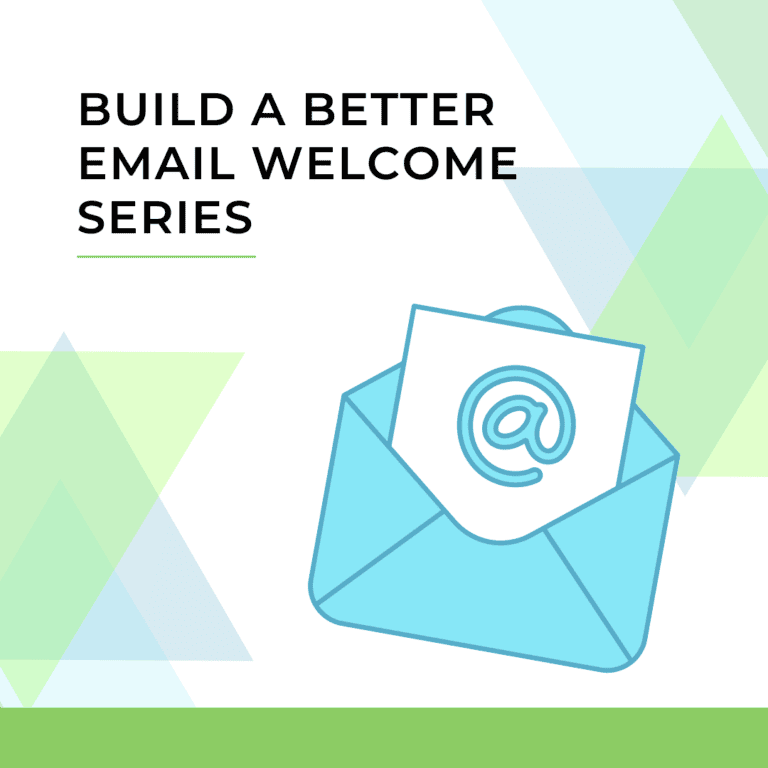 BUILD A BETTER EMAIL WELCOME SERIES

@